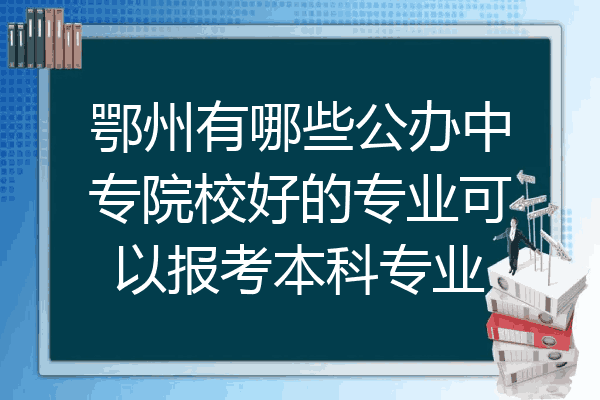 鄂州有哪些公办中专院校好的专业可以报考本科专业